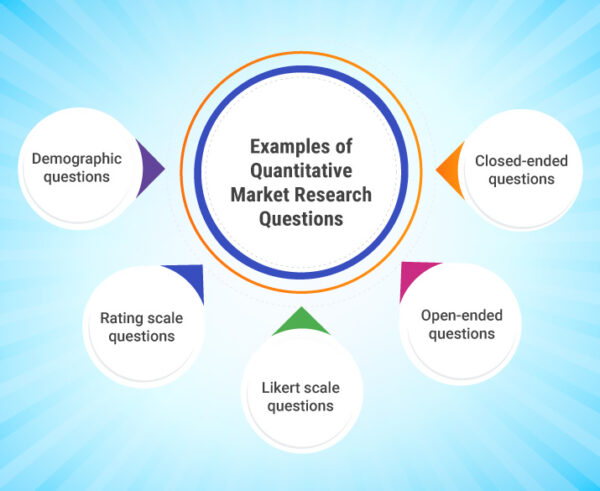 Examples of Quantitative Market Research Questions

Demographic questions

Closed-ended questions

Rating scale questions

Open-ended questions

Likert scale questions